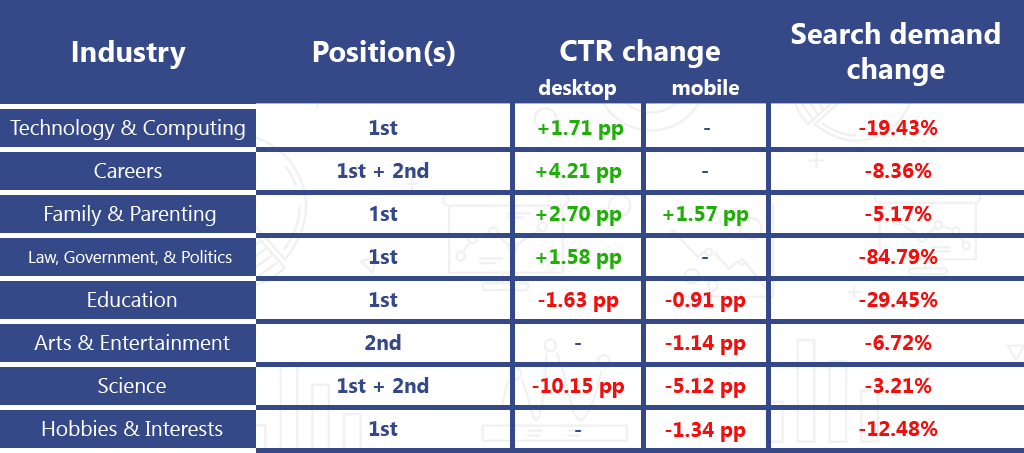 | Industry | Position(s) | CTR change desktop | CTR change mobile | Search demand change |
|---|---|---|---|---|
| Technology & Computing | 1st | +1.71 pp | - | -19.43% |
| Careers | 1st + 2nd | +4.21 pp | - | -8.36% |
| Family & Parenting | 1st | +2.70 pp | +1.57 pp | -5.17% |
| Law, Government, & Politics | 1st | +1.58 pp | - | -84.79% |
| Education | 1st | -1.63 pp | -0.91 pp | -29.45% |
| Arts & Entertainment | 2nd | - | -1.14 pp | -6.72% |
| Science | 1st + 2nd | -10.15 pp | -5.12 pp | -3.21% |
| Hobbies & Interests | 1st | - | -1.34 pp | -12.48% |